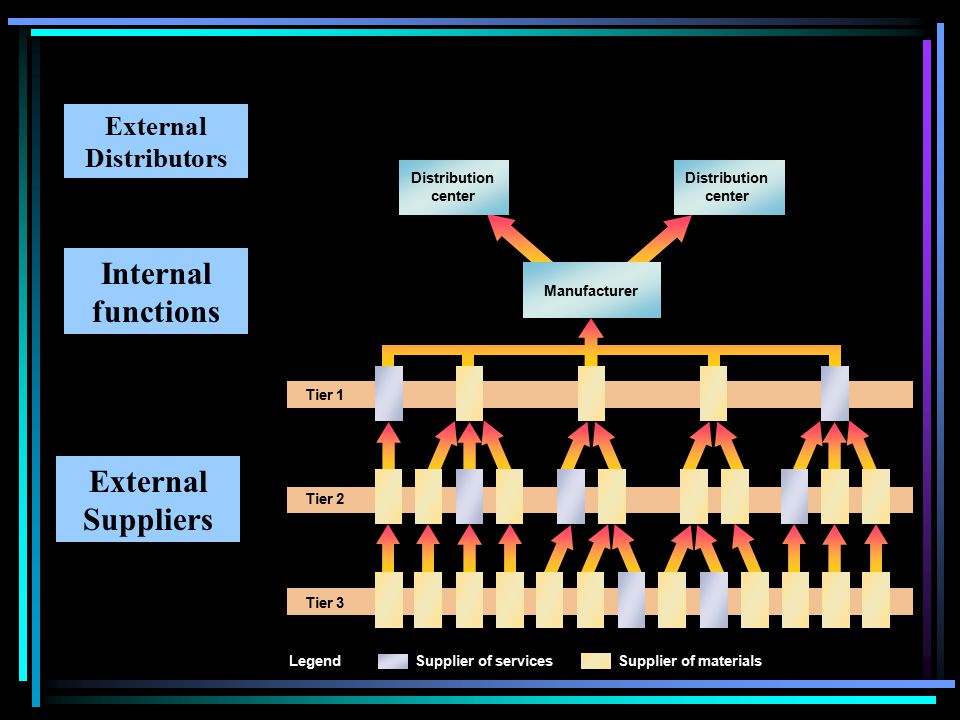 External Distributors

Internal functions

External Suppliers

Distribution center

Distribution center

Manufacturer

Tier 1

Tier 2

Tier 3

Legend

Supplier of services

Supplier of materials